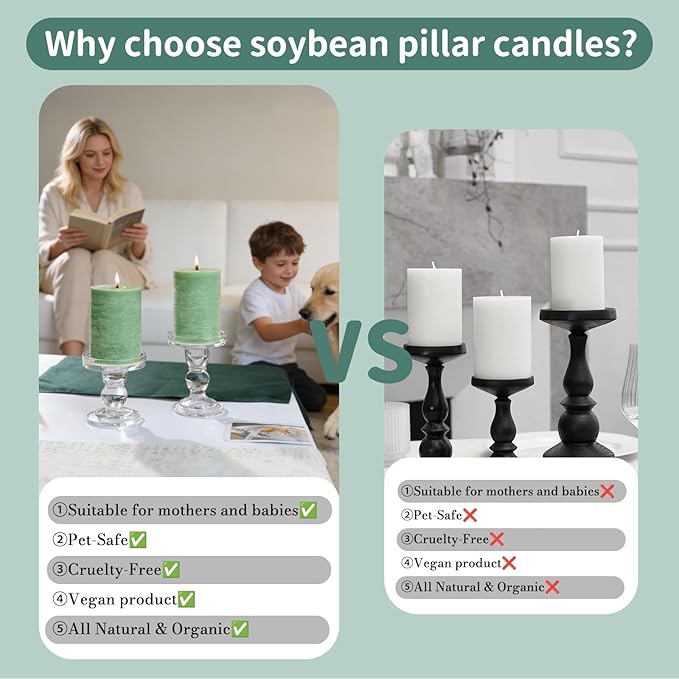 Why choose soybean pillar candles?

VS

①Suitable for mothers and babies✅
②Pet-Safe✅
③Cruelty-Free✅
④Vegan product✅
⑤All Natural & Organic✅

①Suitable for mothers and babies❌
②Pet-Safe❌
③Cruelty-Free❌
④Vegan product❌
⑤All Natural & Organic❌